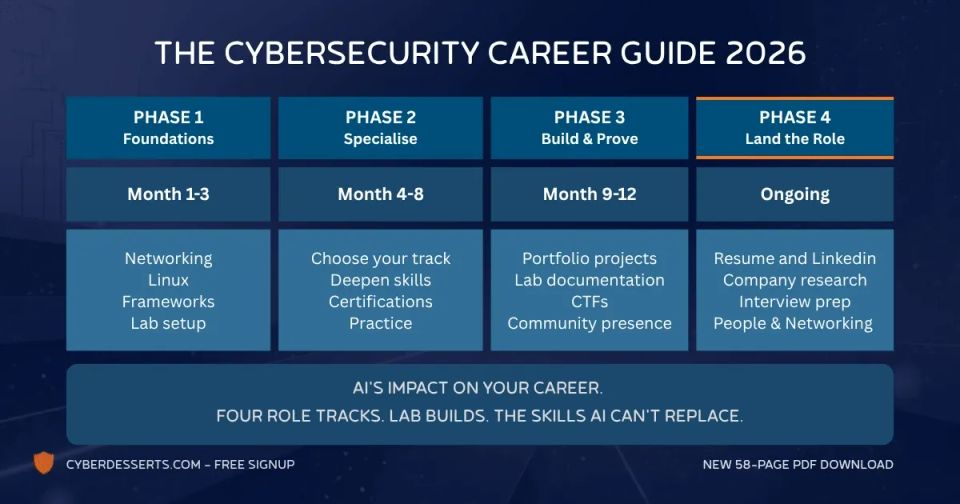 THE CYBERSECURITY CAREER GUIDE 2026

| PHASE 1 Foundations | PHASE 2 Specialise | PHASE 3 Build & Prove | PHASE 4 Land the Role |
|---|---|---|---|
| Month 1-3 | Month 4-8 | Month 9-12 | Ongoing |
| Networking Linux Frameworks Lab setup | Choose your track Deepen skills Certifications Practice | Portfolio projects Lab documentation CTFs Community presence | Resume and Linkedin Company research Interview prep People & Networking |

AI'S IMPACT ON YOUR CAREER.
FOUR ROLE TRACKS. LAB BUILDS. THE SKILLS AI CAN'T REPLACE.

CYBERDESSERTS.COM – FREE SIGNUP

NEW 58-PAGE PDF DOWNLOAD